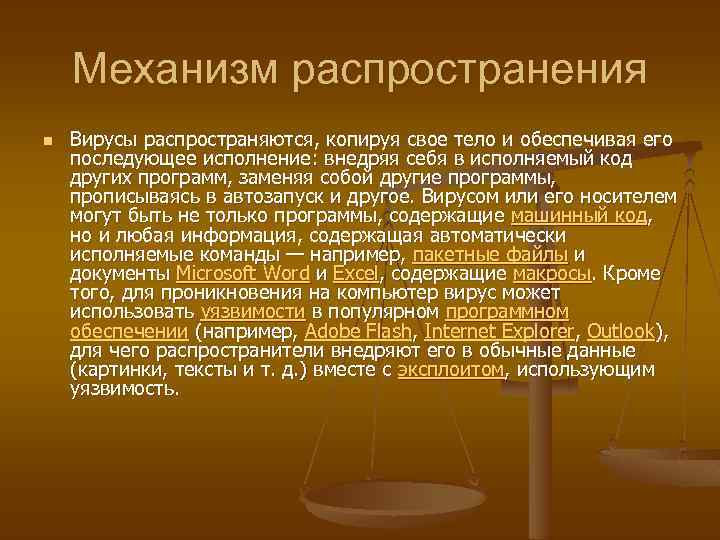 Механизм распространения

Вирусы распространяются, копируя свое тело и обеспечивая его последующее исполнение: внедряя себя в исполняемый код других программ, заменяя собой другие программы, прописываясь в автозапуск и другое. Вирусом или его носителем могут быть не только программы, содержащие машинный код, но и любая информация, содержащая автоматически исполняемые команды — например, пакетные файлы и документы Microsoft Word и Excel, содержащие макросы. Кроме того, для проникновения на компьютер вирус может использовать уязвимости в популярном программном обеспечении (например, Adobe Flash, Internet Explorer, Outlook), для чего распространители внедряют его в обычные данные (картинки, тексты и т. д.) вместе с эксплоитом, использующим уязвимость.